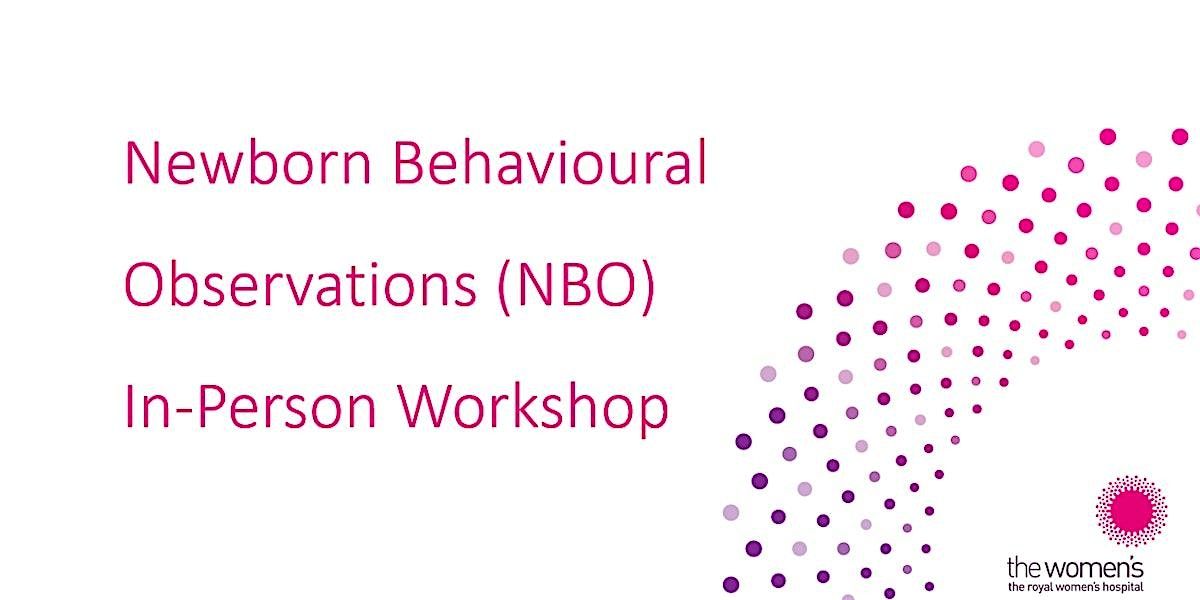 Newborn Behavioural Observations (NBO) In-Person Workshop

the women's
the royal women's hospital